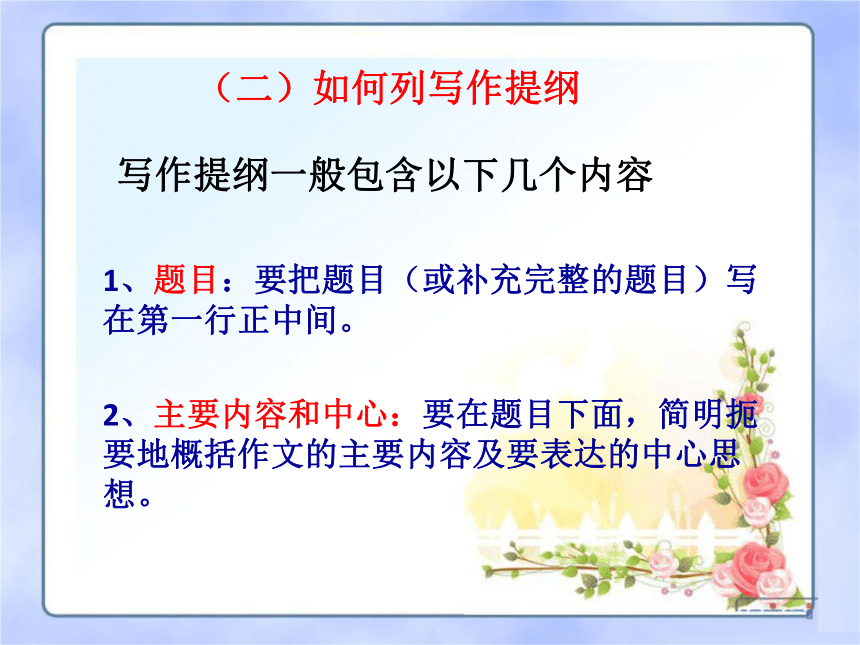 （二）如何列写作提纲

写作提纲一般包含以下几个内容

1、题目：要把题目（或补充完整的题目）写在第一行正中间。

2、主要内容和中心：要在题目下面，简明扼要地概括作文的主要内容及要表达的中心思想。